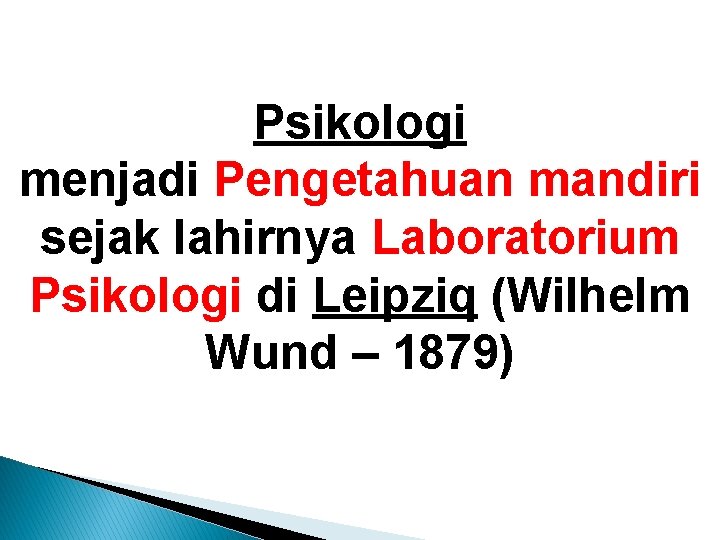 Psikologi
menjadi Pengetahuan mandiri sejak lahirnya Laboratorium Psikologi di Leipziq (Wilhelm Wund – 1879)